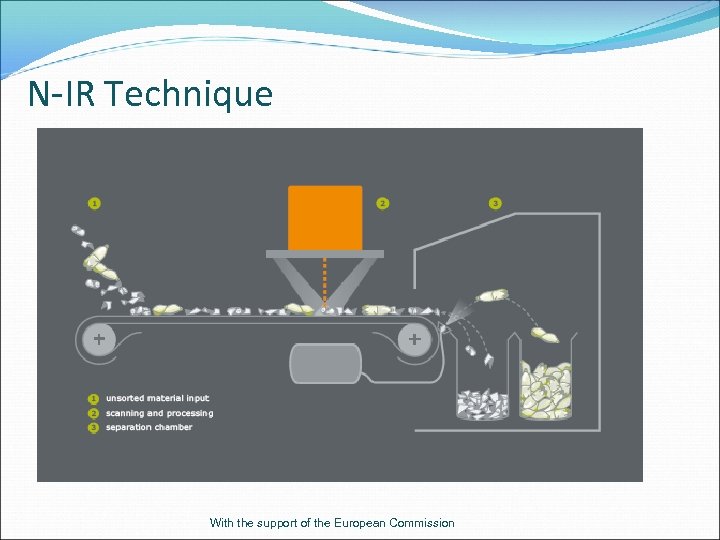 N-IR Technique

1

2

3

1 unsorted material input
2 scanning and processing
3 separation chamber

With the support of the European Commission